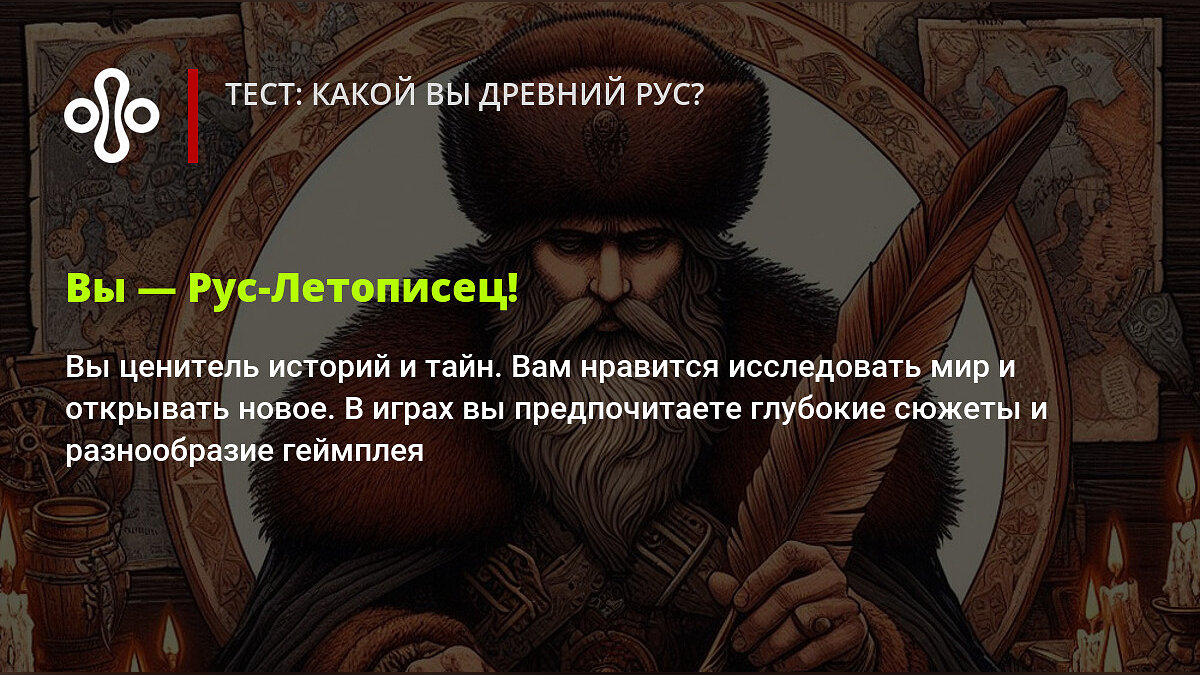 ТЕСТ: КАКОЙ ВЫ ДРЕВНИЙ РУС?

Вы — Рус-Летописец!

Вы ценитель историй и тайн. Вам нравится исследовать мир и открывать новое. В играх вы предпочитаете глубокие сюжеты и разнообразие геймплея